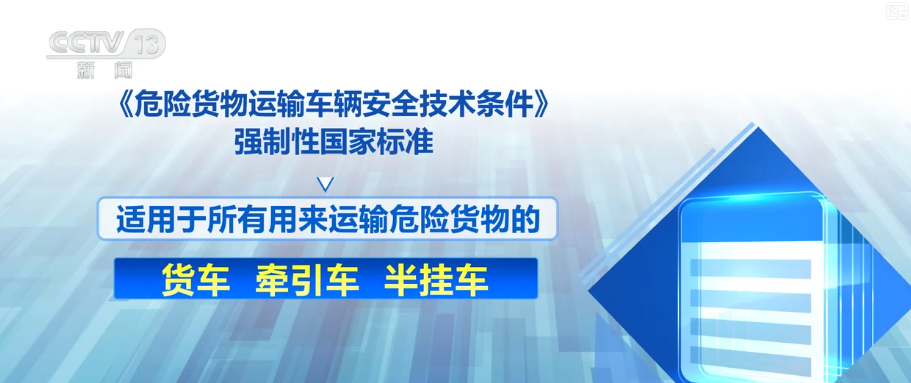 CCTV 13
新闻

《危险货物运输车辆安全技术条件》
强制性国家标准

适用于所有用来运输危险货物的

货车 牵引车 半挂车